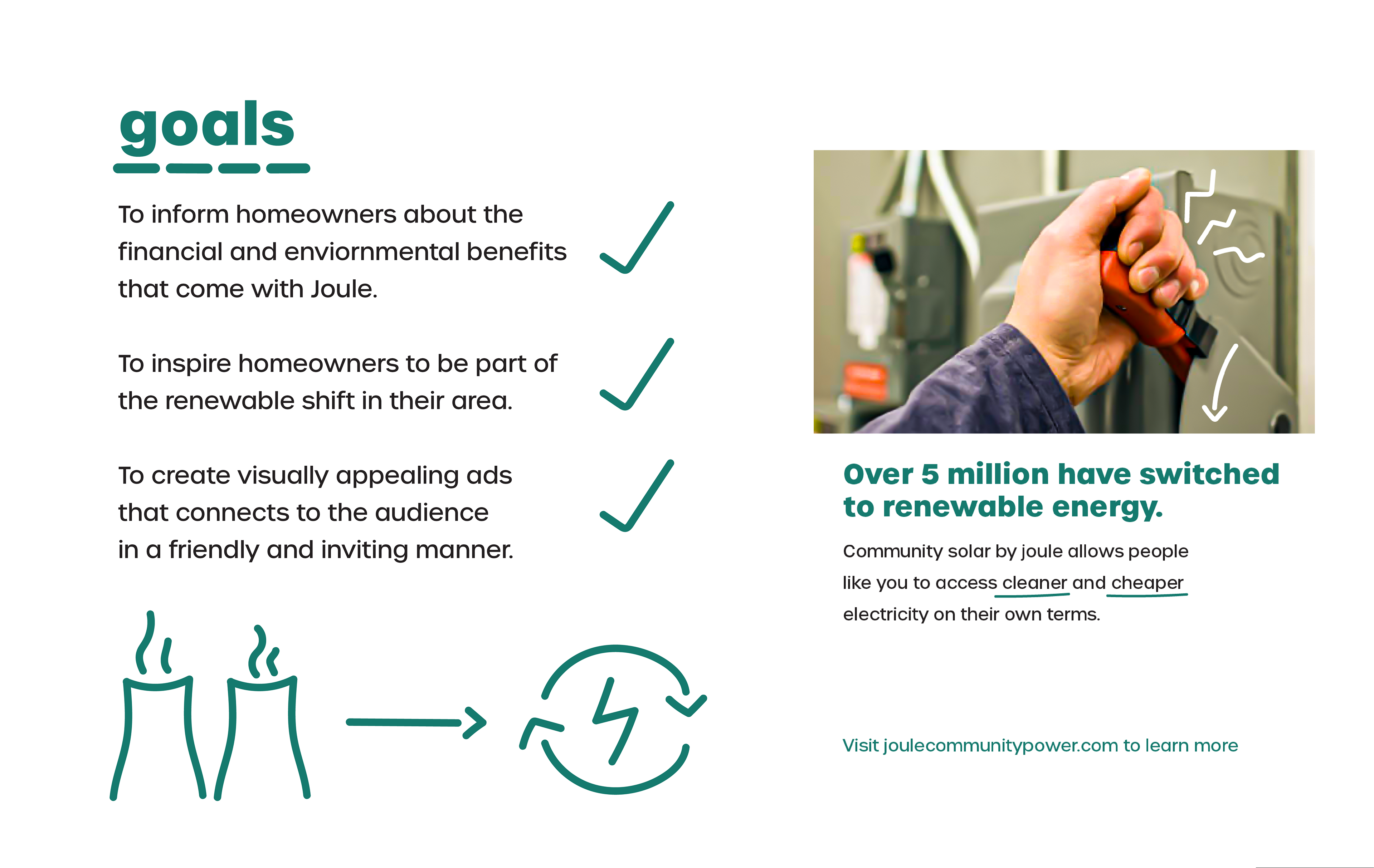 goals

To inform homeowners about the financial and enviornmental benefits that come with Joule.

To inspire homeowners to be part of the renewable shift in their area.

To create visually appealing ads that connects to the audience in a friendly and inviting manner.

Over 5 million have switched to renewable energy.

Community solar by joule allows people like you to access cleaner and cheaper electricity on their own terms.

Visit joulecommunitypower.com to learn more